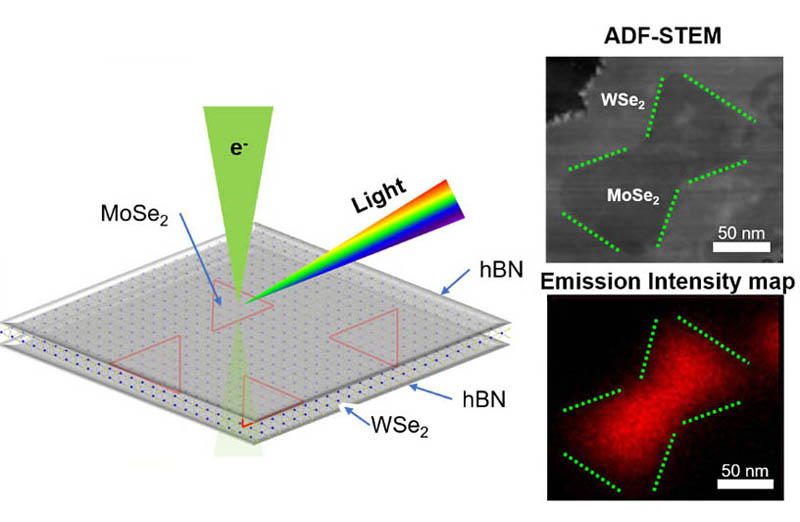 $e^-$

Light

$MoSe_2$

hBN

hBN

$WSe_2$

ADF-STEM

$WSe_2$

$MoSe_2$

50 nm

Emission Intensity map

50 nm